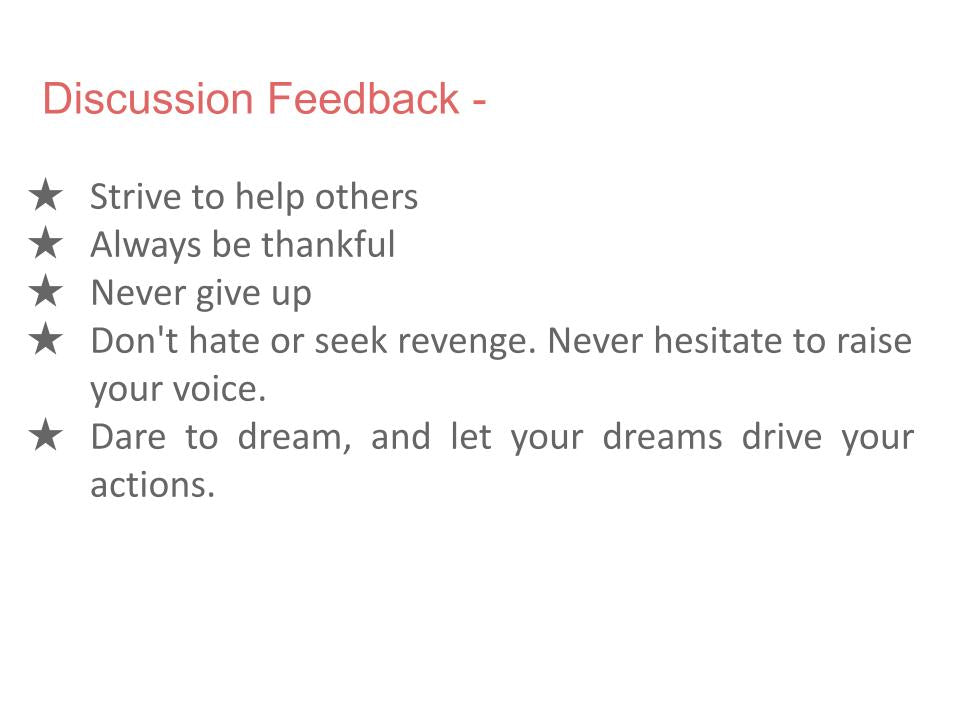 Discussion Feedback -

★ Strive to help others
★ Always be thankful
★ Never give up
★ Don't hate or seek revenge. Never hesitate to raise your voice.
★ Dare to dream, and let your dreams drive your actions.